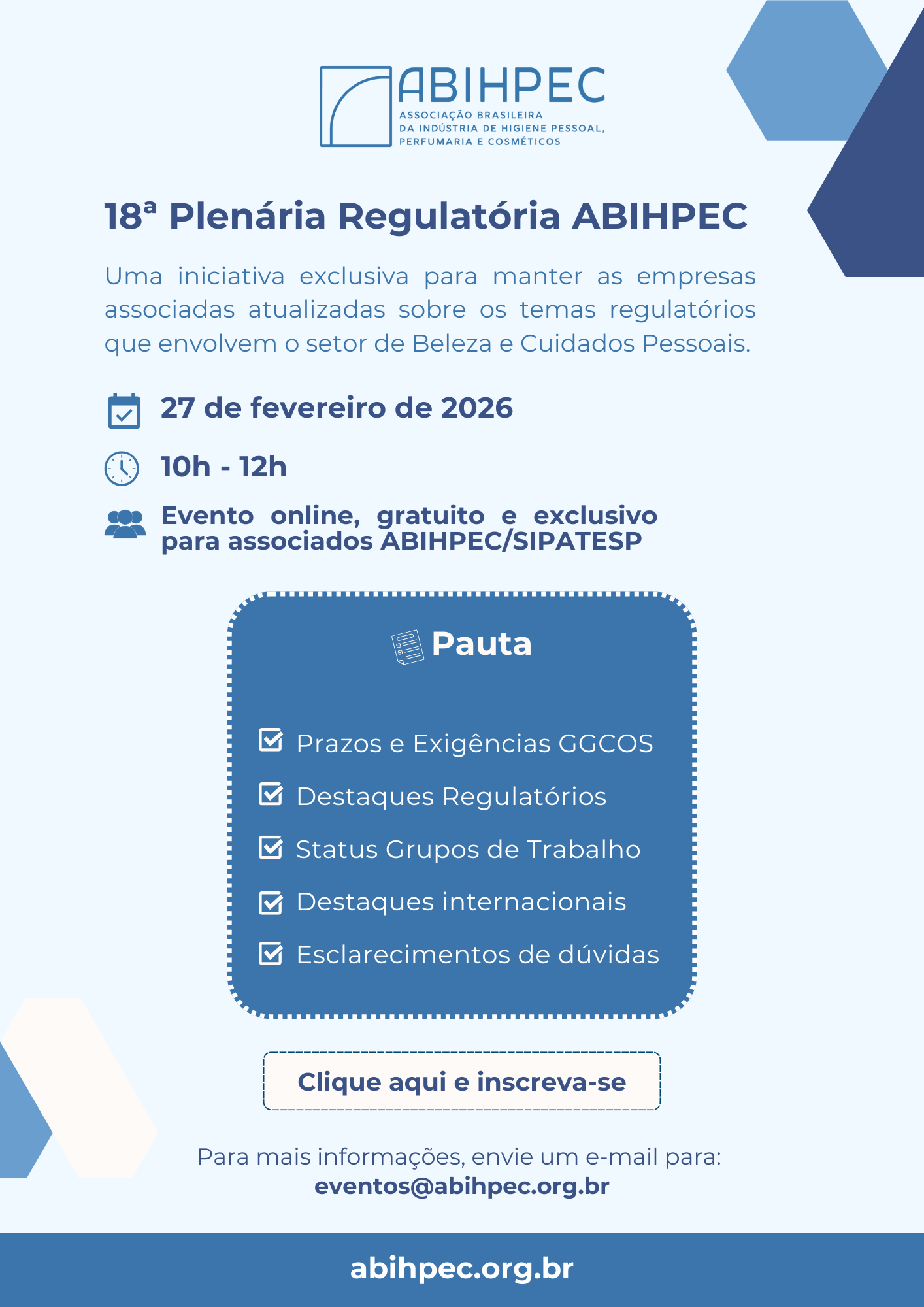 ABIHPEC
ASSOCIAÇÃO BRASILEIRA
DA INDÚSTRIA DE HIGIENE PESSOAL,
PERFUMARIA E COSMÉTICOS

18ª Plenária Regulatória ABIHPEC

Uma iniciativa exclusiva para manter as empresas associadas atualizadas sobre os temas regulatórios que envolvem o setor de Beleza e Cuidados Pessoais.

27 de fevereiro de 2026

10h - 12h

Evento online, gratuito e exclusivo para associados ABIHPEC/SIPATESP

Pauta

Prazos e Exigências GGCOS

Destaques Regulatórios

Status Grupos de Trabalho

Destaques internacionais

Esclarecimentos de dúvidas

Clique aqui e inscreva-se

Para mais informações, envie um e-mail para:
eventos@abihpec.org.br

abihpec.org.br